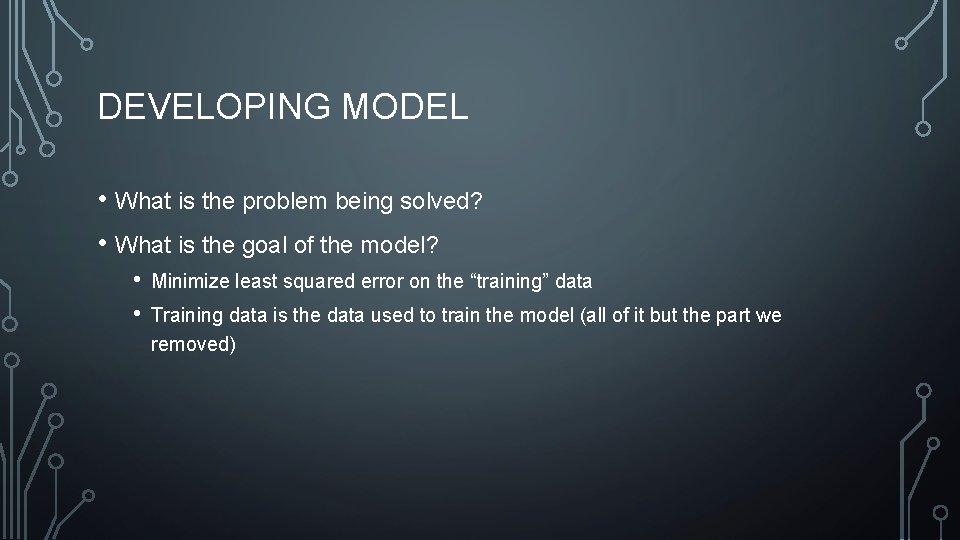 DEVELOPING MODEL

• What is the problem being solved?

• What is the goal of the model?

• Minimize least squared error on the “training” data

• Training data is the data used to train the model (all of it but the part we removed)